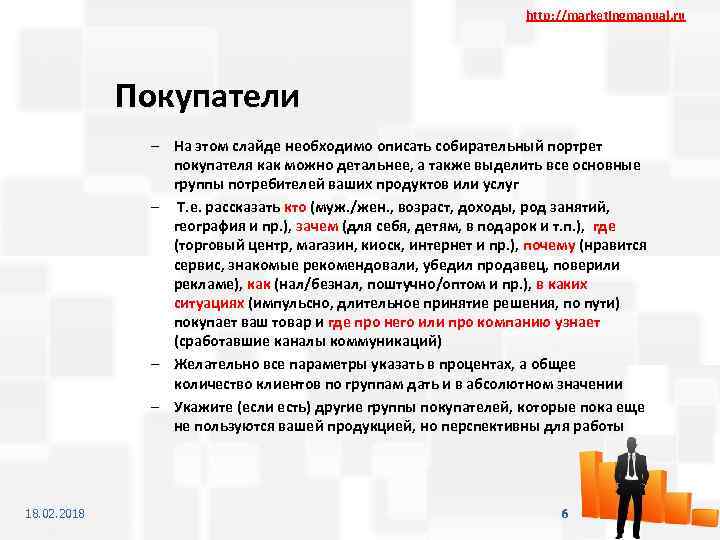 http://marketingmanual.ru

Покупатели

– На этом слайде необходимо описать собирательный портрет покупателя как можно детальнее, а также выделить все основные группы потребителей ваших продуктов или услуг

– Т.е. рассказать кто (муж./жен., возраст, доходы, род занятий, география и пр.), зачем (для себя, детям, в подарок и т.п.), где (торговый центр, магазин, киоск, интернет и пр.), почему (нравится сервис, знакомые рекомендовали, убедил продавец, поверили рекламе), как (нал/безнал, поштучно/оптом и пр.), в каких ситуациях (импульсно, длительное принятие решения, по пути) покупает ваш товар и где про него или про компанию узнает (сработавшие каналы коммуникаций)

– Желательно все параметры указать в процентах, а общее количество клиентов по группам дать и в абсолютном значении

– Укажите (если есть) другие группы покупателей, которые пока еще не пользуются вашей продукцией, но перспективны для работы

18.02.2018

6